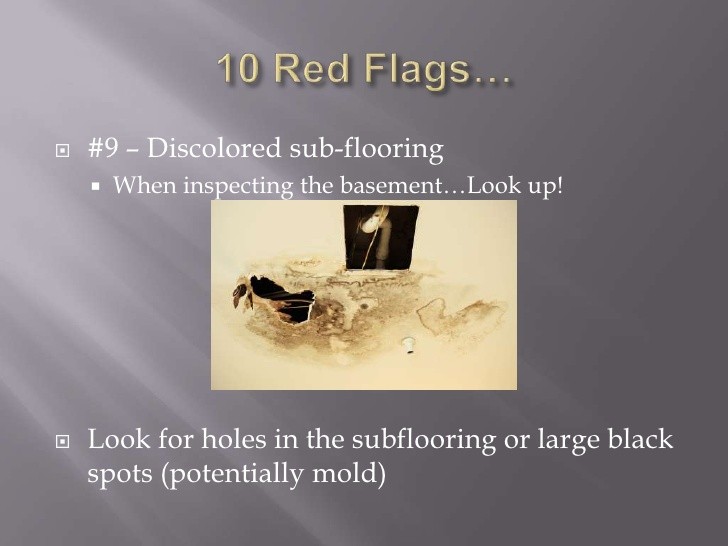 10 Red Flags…

#9 – Discolored sub-flooring

When inspecting the basement…Look up!

Look for holes in the subflooring or large black spots (potentially mold)